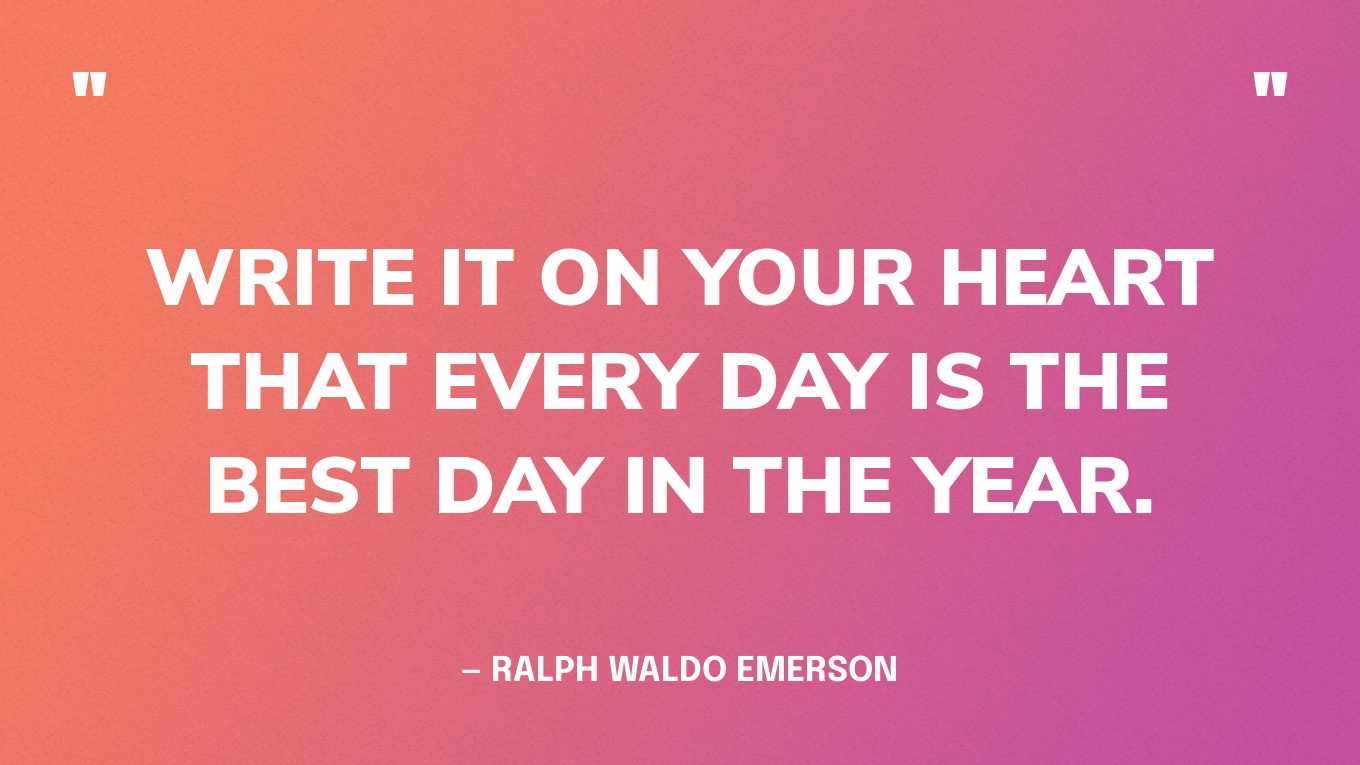 "

"

WRITE IT ON YOUR HEART THAT EVERY DAY IS THE BEST DAY IN THE YEAR.

– RALPH WALDO EMERSON